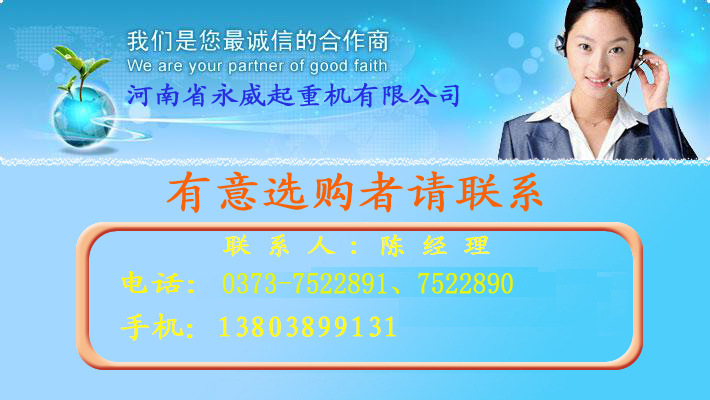 我们是您最诚信的合作商
We are your partner of good faith
河南省永威起重机有限公司

有意选购者请联系

联 系 人：陈 经 理
电话：0373-7522891、7522890
手机：13803899131